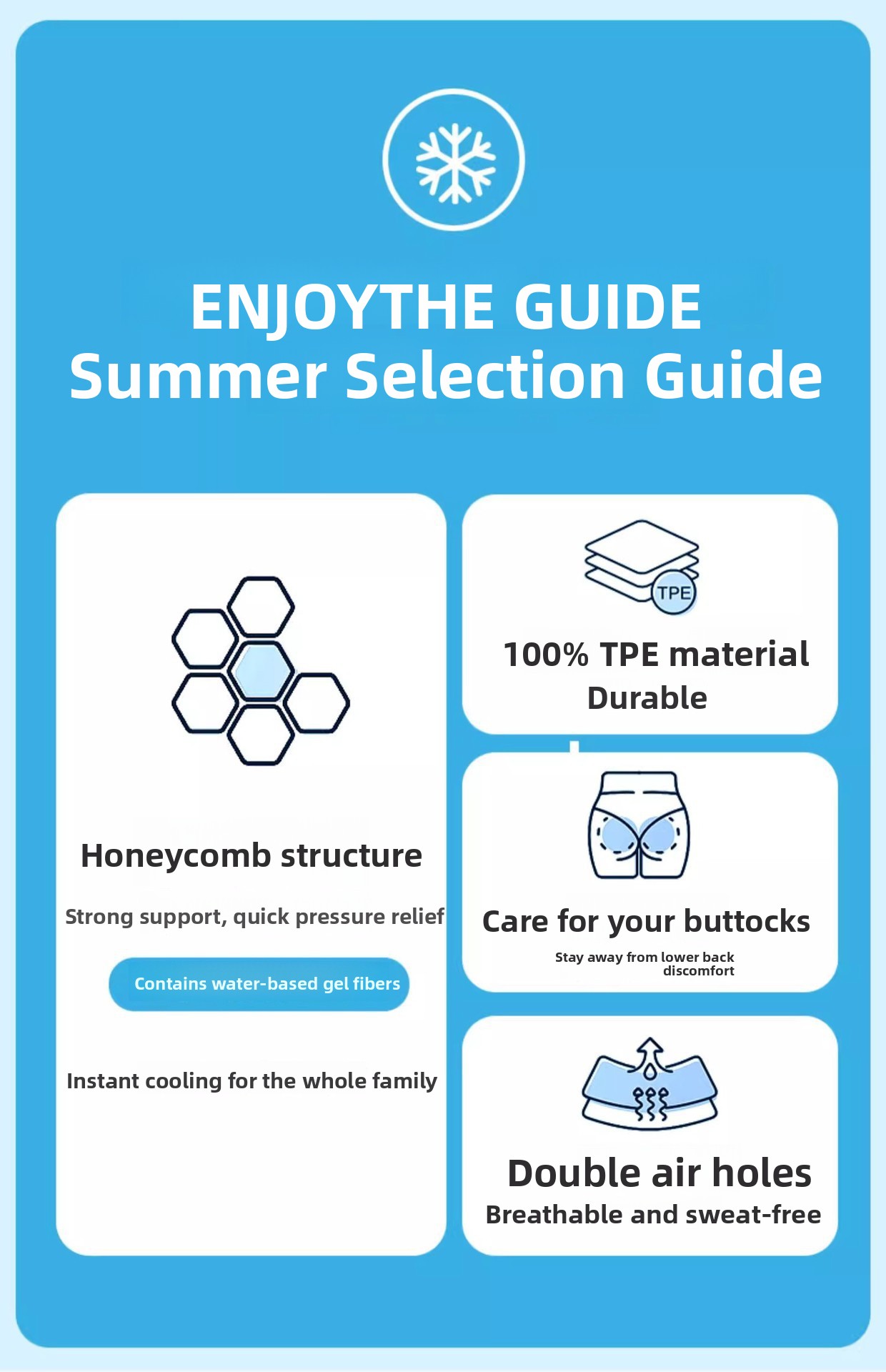 ENJOYTHE GUIDE
Summer Selection Guide

Honeycomb structure

Strong support, quick pressure relief

Contains water-based gel fibers

Instant cooling for the whole family

TPE

100% TPE material
Durable

Care for your buttocks

Stay away from lower back discomfort

Double air holes
Breathable and sweat-free